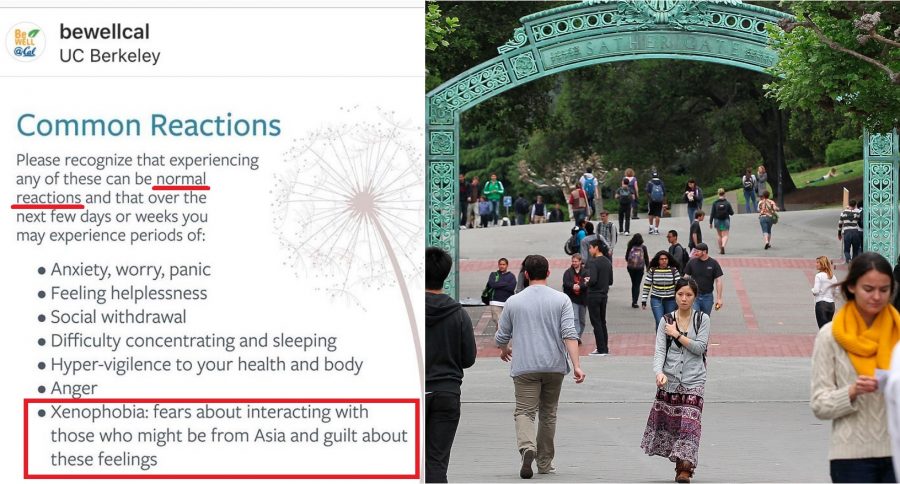 Be WELL @Cal

bewellcal
UC Berkeley

Common Reactions

Please recognize that experiencing any of these can be normal reactions and that over the next few days or weeks you may experience periods of:

• Anxiety, worry, panic
• Feeling helplessness
• Social withdrawal
• Difficulty concentrating and sleeping
• Hyper-vigilence to your health and body
• Anger
• Xenophobia: fears about interacting with those who might be from Asia and guilt about these feelings

SATHER GATE